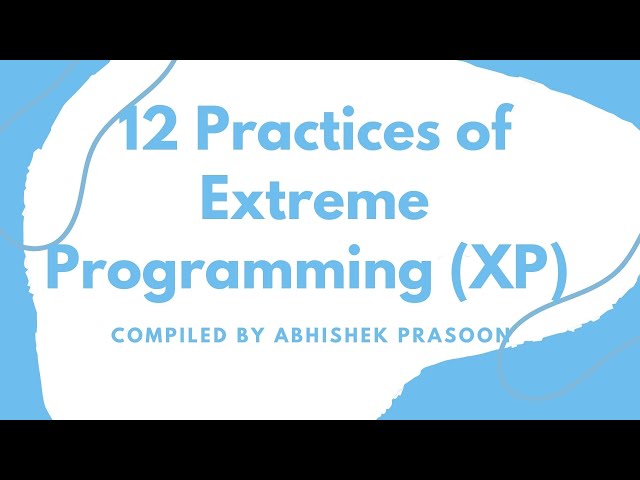 12 Practices of Extreme Programming (XP)

COMPILED BY ABHISHEK PRASOON